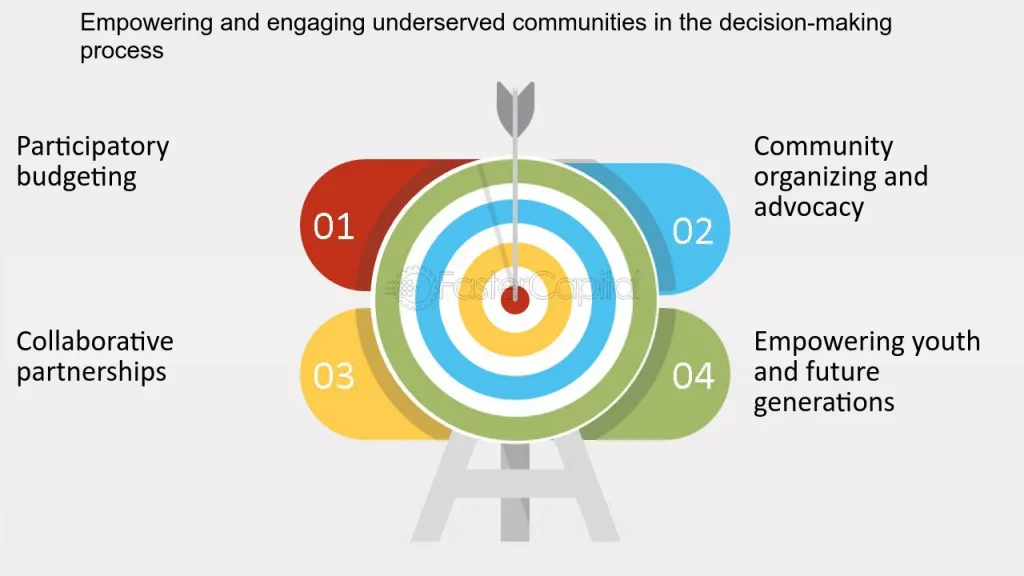 Empowering and engaging underserved communities in the decision-making process

Participatory budgeting

01

Community organizing and advocacy

02

FasterCapital

Collaborative partnerships

03

Empowering youth and future generations

04